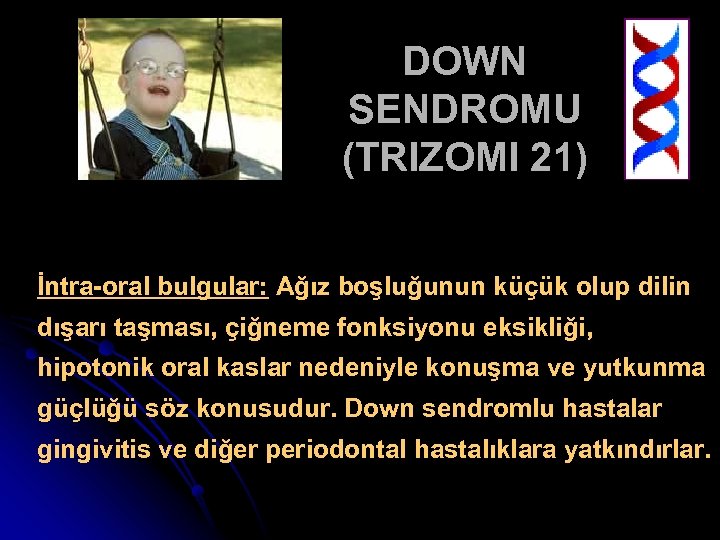 DOWN SENDROMU (TRIZOMI 21)

İntra-oral bulgular: Ağız boşluğunun küçük olup dilin dışarı taşması, çiğneme fonksiyonu eksikliği, hipotonik oral kaslar nedeniyle konuşma ve yutkunma güçlüğü söz konusudur. Down sendromlu hastalar gingivitis ve diğer periodontal hastalıklara yatkındırlar.